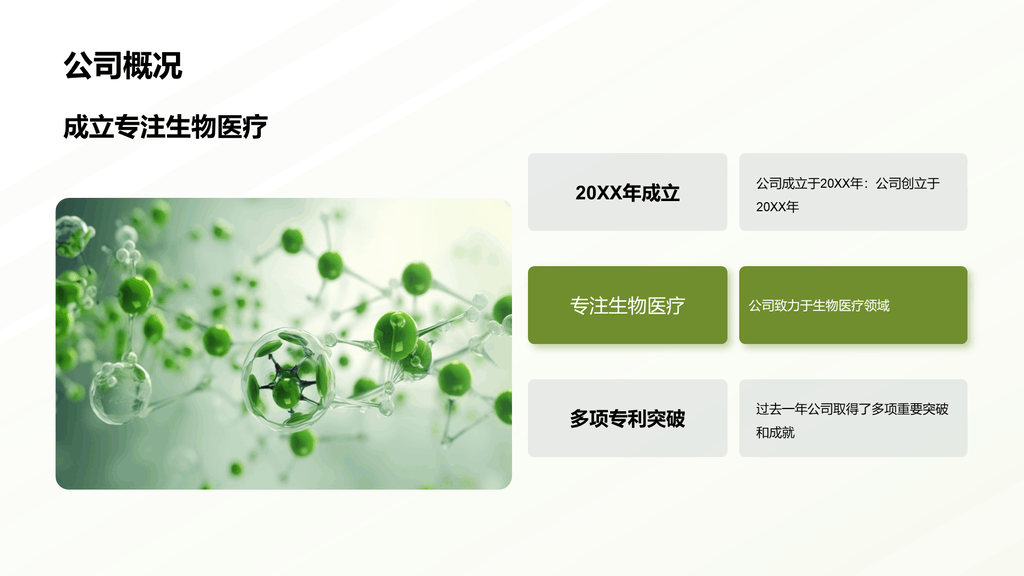 公司概况

成立专注生物医疗

20XX年成立

公司成立于20XX年：公司创立于20XX年

专注生物医疗

公司致力于生物医疗领域

多项专利突破

过去一年公司取得了多项重要突破和成就